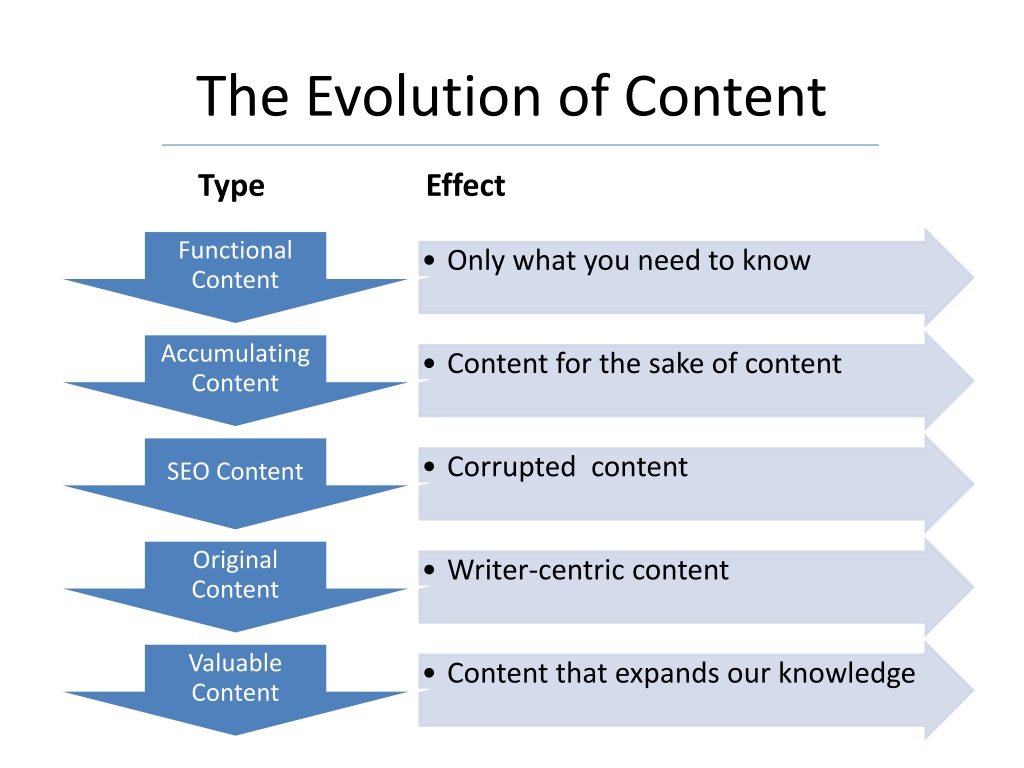 The Evolution of Content

Type

Effect

Functional Content

• Only what you need to know

Accumulating Content

• Content for the sake of content

SEO Content

• Corrupted content

Original Content

• Writer-centric content

Valuable Content

• Content that expands our knowledge